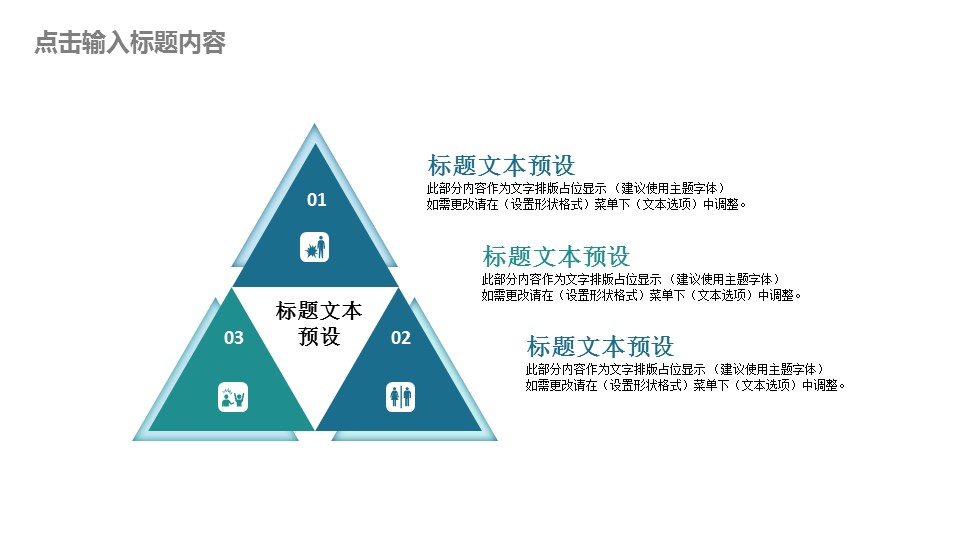 点击输入标题内容

01

标题文本预设

03

02

标题文本预设
此部分内容作为文字排版占位显示（建议使用主题字体）
如需更改请在（设置形状格式）菜单下（文本选项）中调整。

标题文本预设
此部分内容作为文字排版占位显示（建议使用主题字体）
如需更改请在（设置形状格式）菜单下（文本选项）中调整。

标题文本预设
此部分内容作为文字排版占位显示（建议使用主题字体）
如需更改请在（设置形状格式）菜单下（文本选项）中调整。